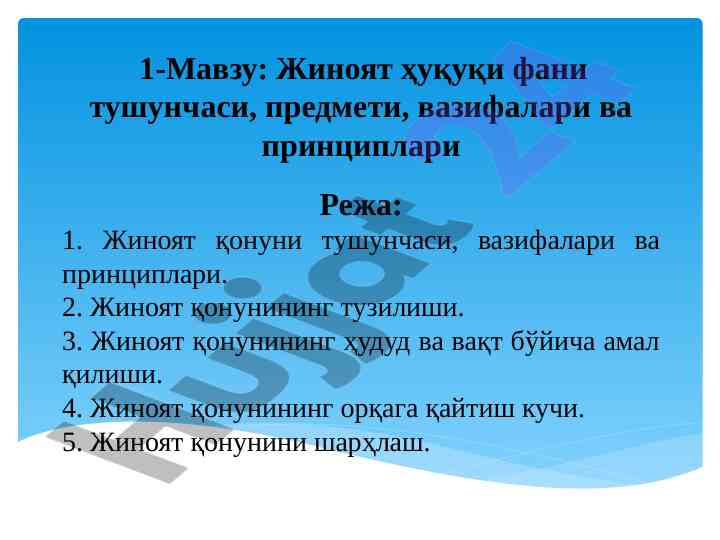 1-Мавзу: Жиноят ҳуқуқи фани тушунчаси, предмети, вазифалари ва принциплари

Режа:

1. Жиноят қонуни тушунчаси, вазифалари ва принциплари.

2. Жиноят қонунининг тузилиши.

3. Жиноят қонунининг ҳудуд ва вақт бўйича амал қилиши.

4. Жиноят қонунининг орқага қайтиш кучи.

5. Жиноят қонунини шарҳлаш.

Hujjat 24